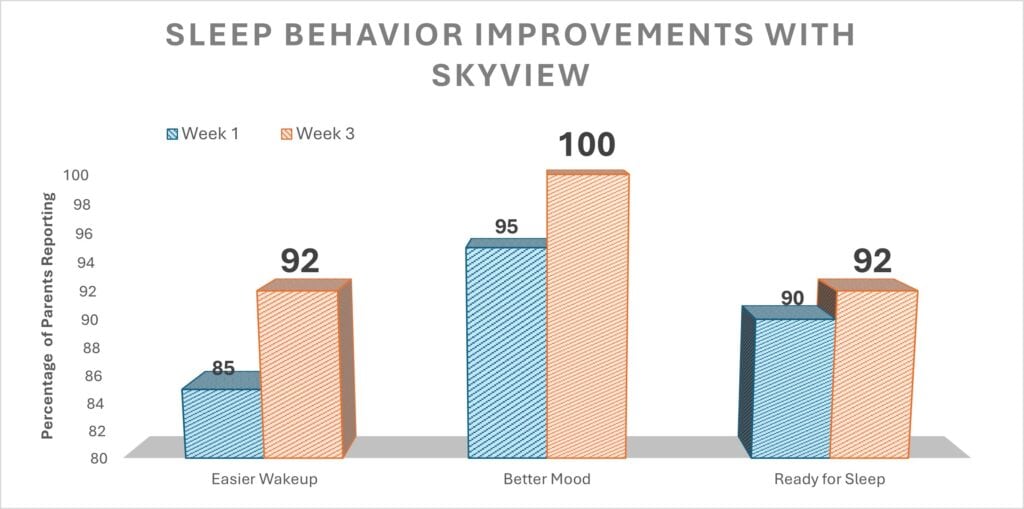 SLEEP BEHAVIOR IMPROVEMENTS WITH SKYVIEW

Week 1 Week 3

Percentage of Parents Reporting

100
98
96
94
92
90
88
86
84
82
80

85
92
95
100
90
92

Easier Wakeup
Better Mood
Ready for Sleep